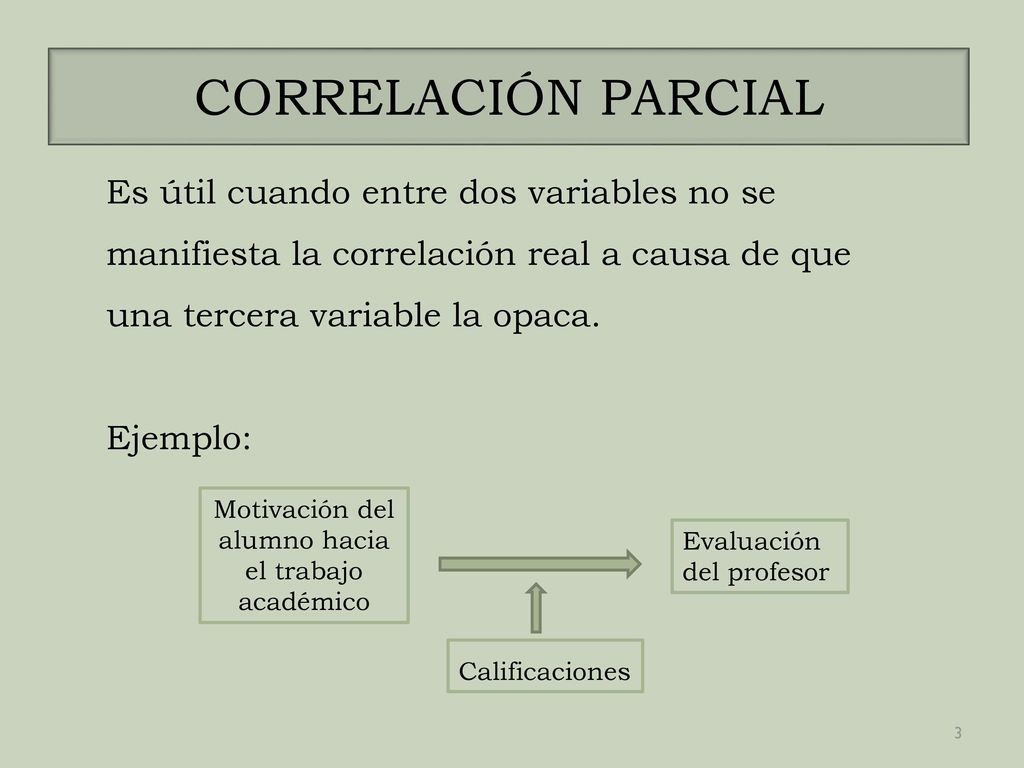 CORRELACIÓN PARCIAL

Es útil cuando entre dos variables no se manifiesta la correlación real a causa de que una tercera variable la opaca.

Ejemplo:

Motivación del alumno hacia el trabajo académico

Evaluación del profesor

Calificaciones

3